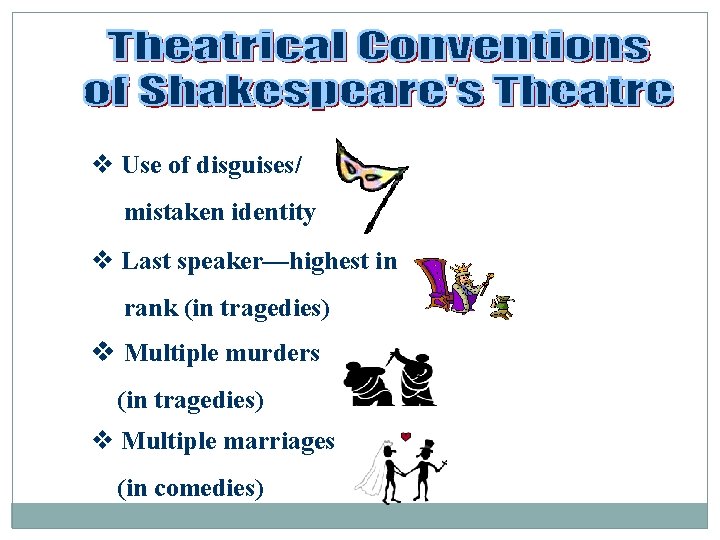 Theatrical Conventions of Shakespeare's Theatre

❖ Use of disguises/ mistaken identity

❖ Last speaker—highest in rank (in tragedies)

❖ Multiple murders (in tragedies)

❖ Multiple marriages (in comedies)